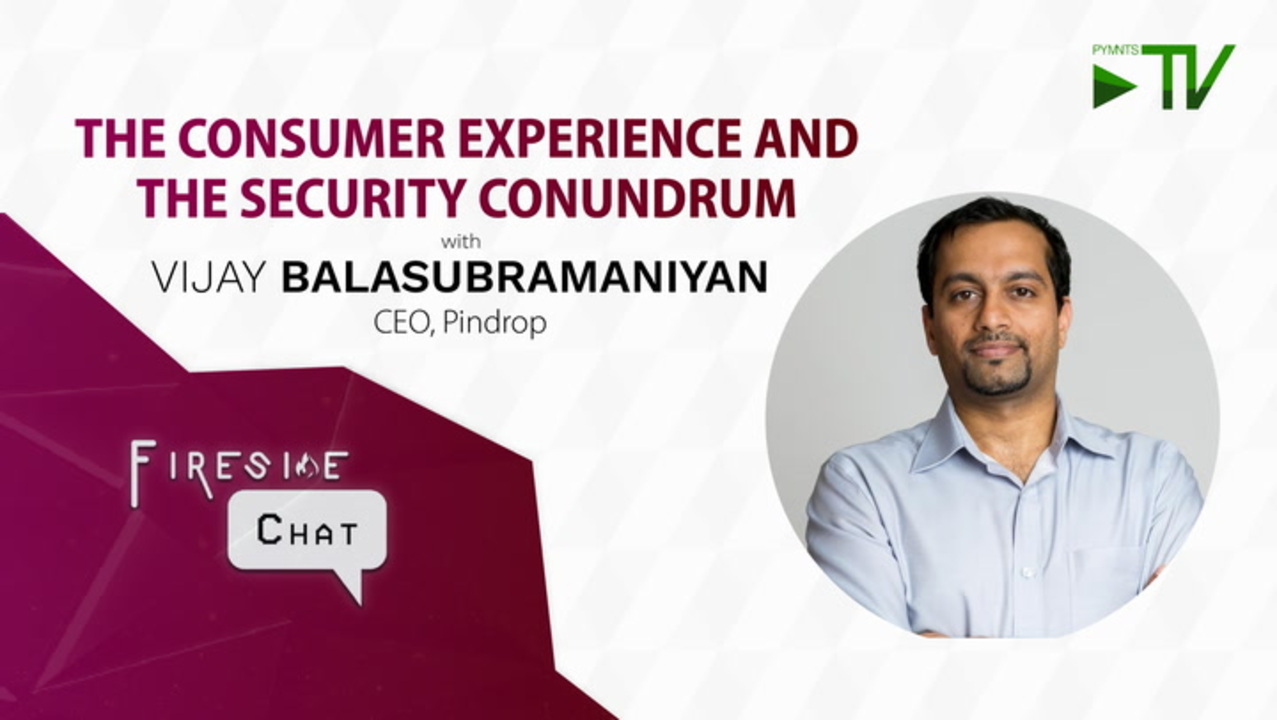 PYMNTS TV

THE CONSUMER EXPERIENCE AND THE SECURITY CONUNDRUM

with

VIJAY BALASUBRAMANIYAN

CEO, Pindrop

FIRESIDE

CHAT